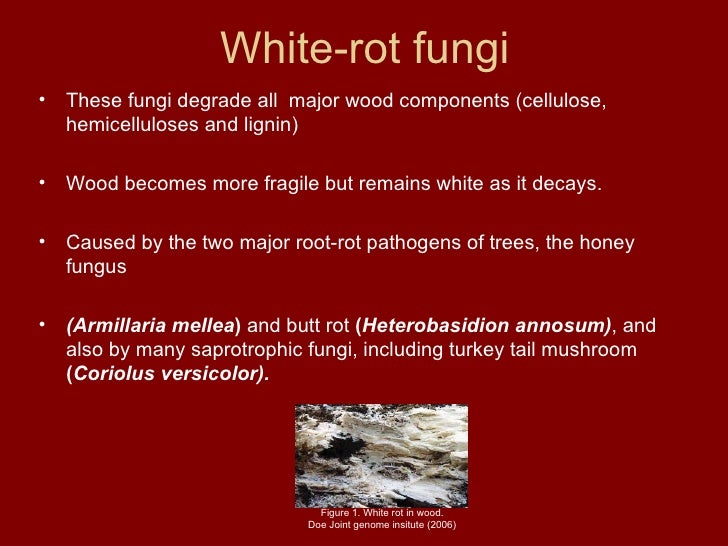 White-rot fungi

• These fungi degrade all major wood components (cellulose, hemicelluloses and lignin)

• Wood becomes more fragile but remains white as it decays.

• Caused by the two major root-rot pathogens of trees, the honey fungus

• (Armillaria mellea) and butt rot (Heterobasidion annosum), and also by many saprotrophic fungi, including turkey tail mushroom (Coriolus versicolor).

Figure 1. White rot in wood.
Doe Joint genome insitute (2006)